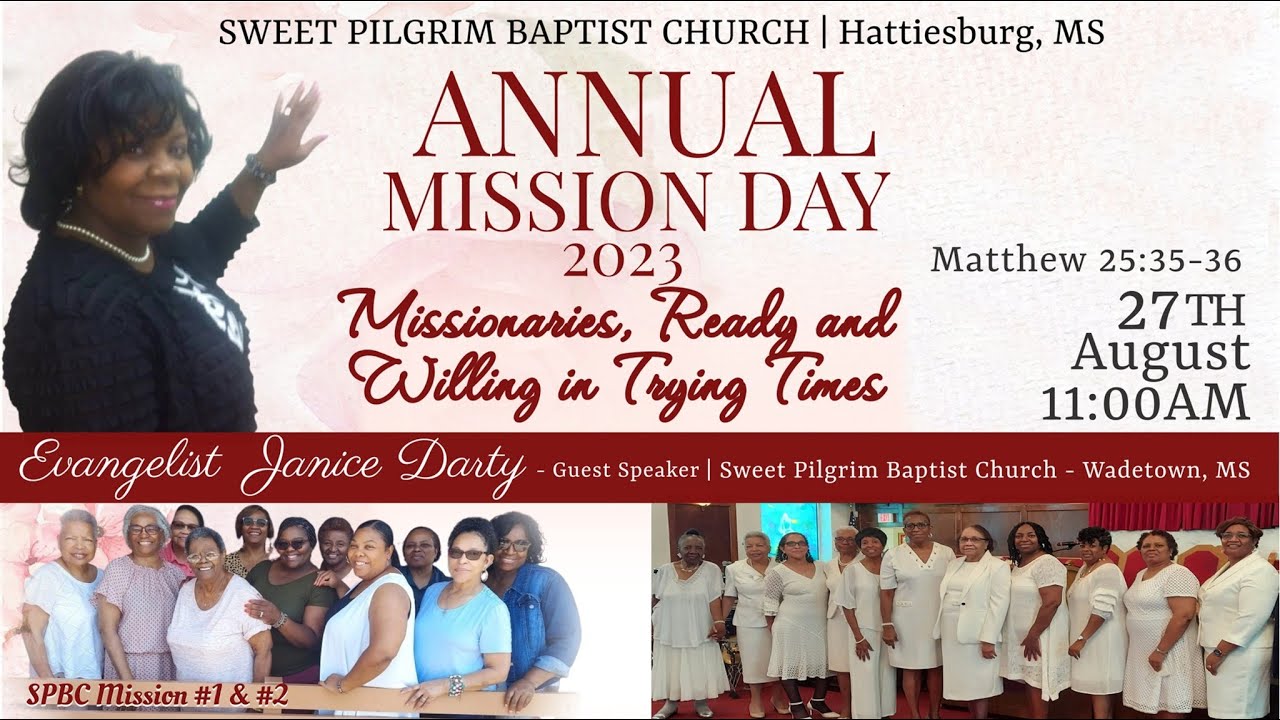 SWEET PILGRIM BAPTIST CHURCH | Hattiesburg, MS

ANNUAL MISSION DAY 2023

Missionaries, Ready and Willing in Trying Times

Matthew 25:35-36

27TH August 11:00AM

Evangelist Janice Darty - Guest Speaker | Sweet Pilgrim Baptist Church - Wadetown, MS

SPBC Mission #1 & #2